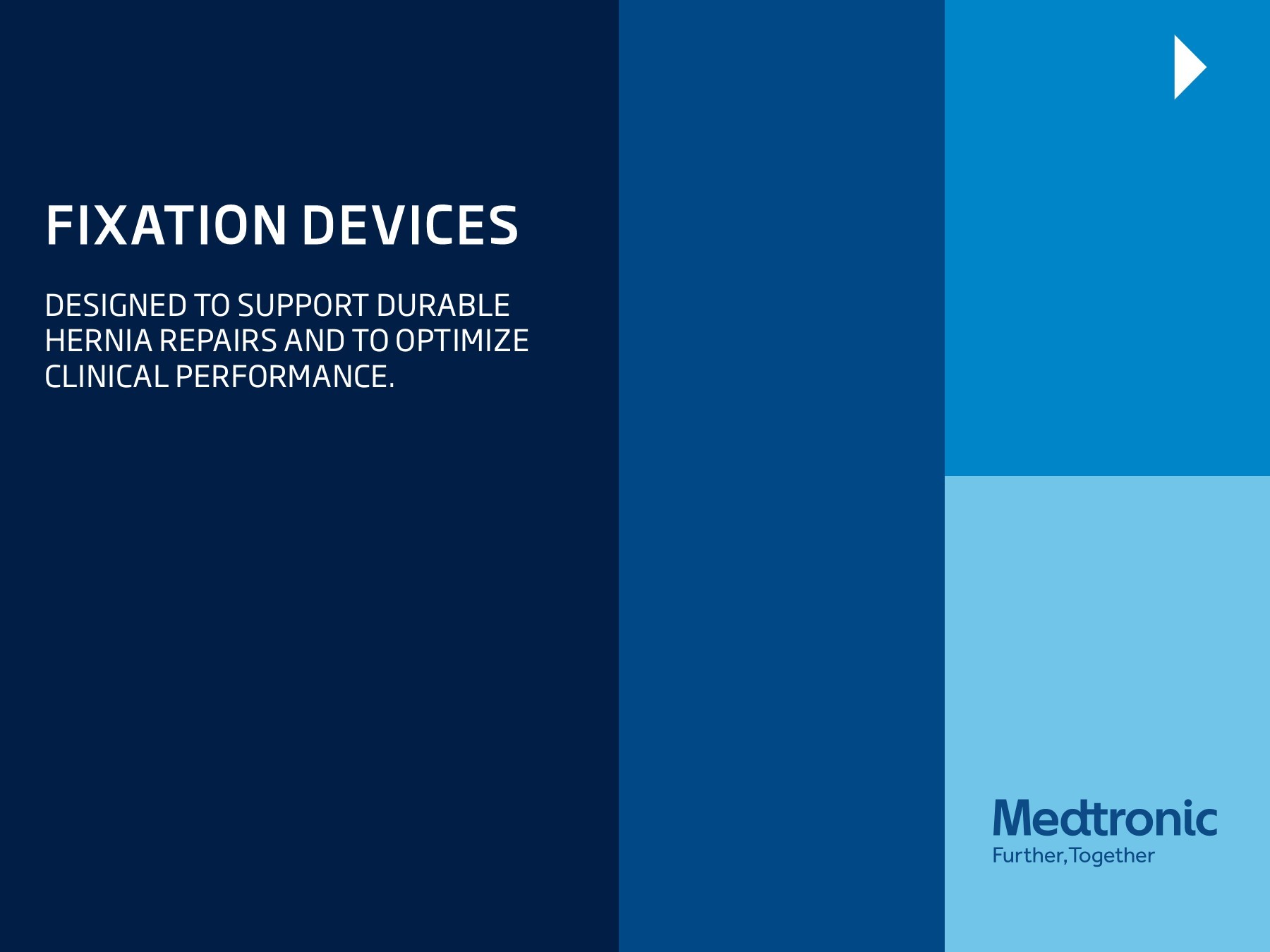 FIXATION DEVICES

DESIGNED TO SUPPORT DURABLE HERNIA REPAIRS AND TO OPTIMIZE CLINICAL PERFORMANCE.

Medtronic
Further, Together